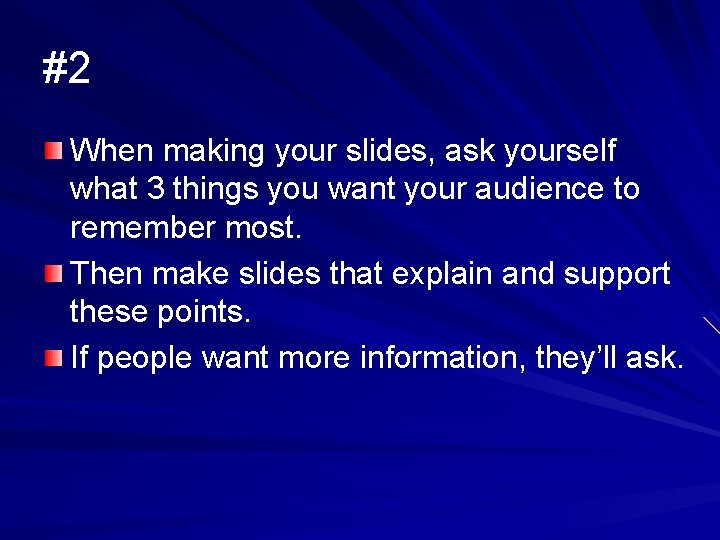 #2

When making your slides, ask yourself what 3 things you want your audience to remember most.

Then make slides that explain and support these points.

If people want more information, they’ll ask.